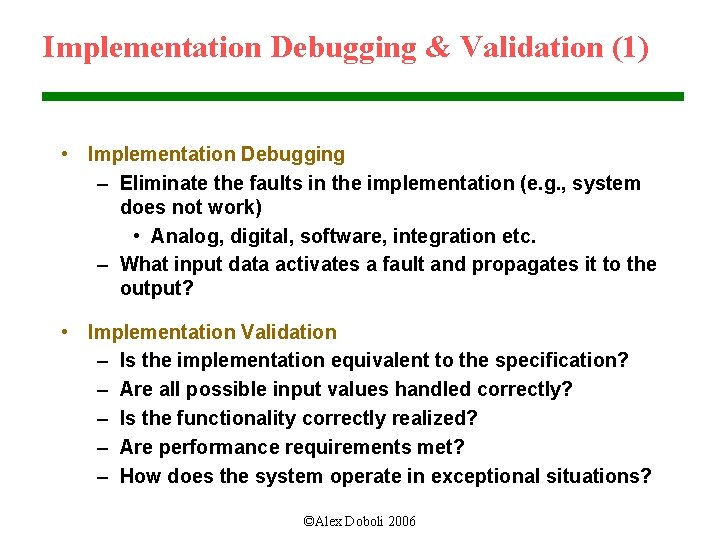 Implementation Debugging & Validation (1)

• Implementation Debugging
– Eliminate the faults in the implementation (e.g., system does not work)
• Analog, digital, software, integration etc.
– What input data activates a fault and propagates it to the output?

• Implementation Validation
– Is the implementation equivalent to the specification?
– Are all possible input values handled correctly?
– Is the functionality correctly realized?
– Are performance requirements met?
– How does the system operate in exceptional situations?

©Alex Doboli 2006